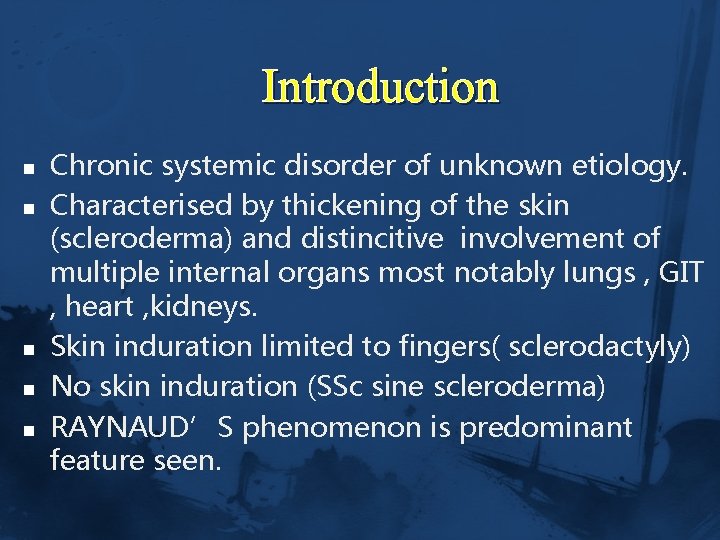 Introduction

- Chronic systemic disorder of unknown etiology.
- Characterised by thickening of the skin (scleroderma) and distincitive involvement of multiple internal organs most notably lungs , GIT , heart ,kidneys.
- Skin induration limited to fingers( sclerodactyly)
- No skin induration (SSc sine scleroderma)
- RAYNAUD' S phenomenon is predominant feature seen.